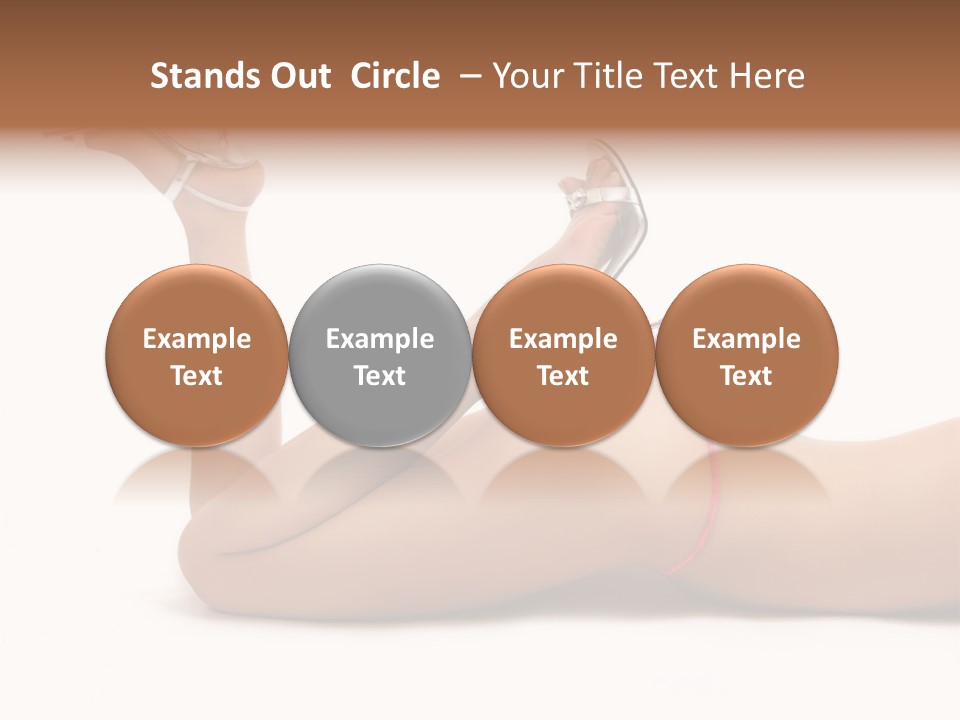 Stands Out Circle – Your Title Text Here

Example Text

Example Text

Example Text

Example Text